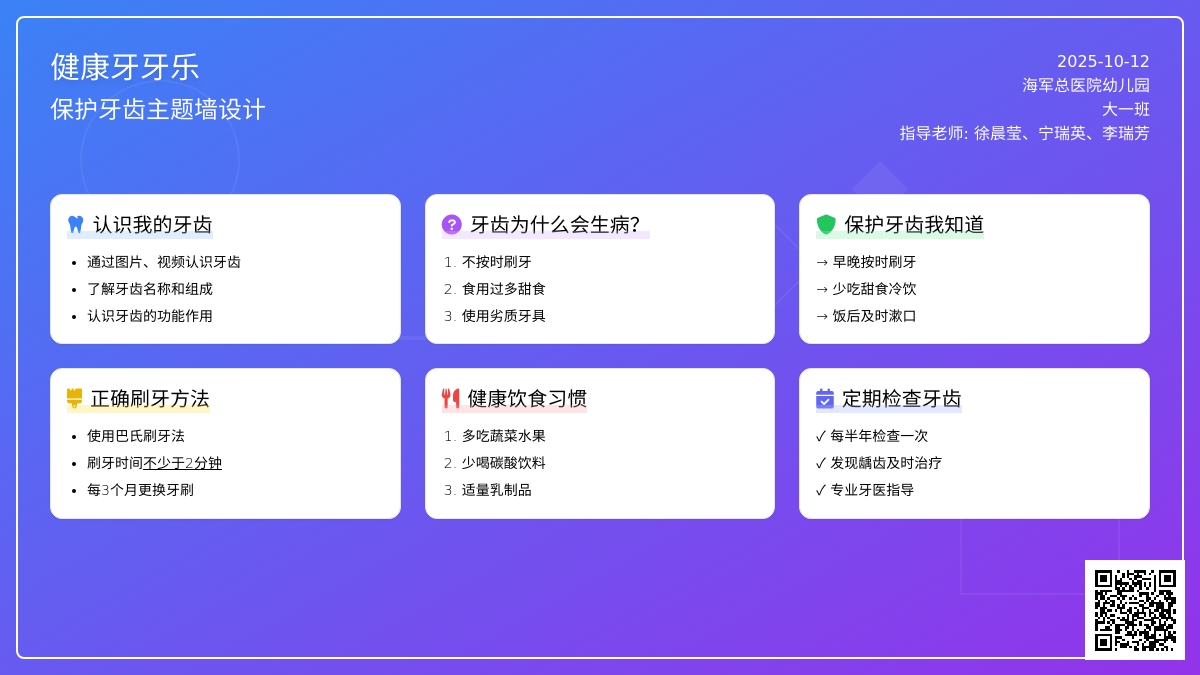 健康牙牙乐
保护牙齿主题墙设计

2025-10-12
海军总医院幼儿园
大一班
指导老师: 徐晨莹、宁瑞英、李瑞芳

认识我的牙齿
- 通过图片、视频认识牙齿
- 了解牙齿名称和组成
- 认识牙齿的功能作用

牙齿为什么会生病?
1. 不按时刷牙
2. 食用过多甜食
3. 使用劣质牙具

保护牙齿我知道
→ 早晚按时刷牙
→ 少吃甜食冷饮
→ 饭后及时漱口

正确刷牙方法
- 使用巴氏刷牙法
- 刷牙时间不少于2分钟
- 每3个月更换牙刷

健康饮食习惯
1. 多吃蔬菜水果
2. 少喝碳酸饮料
3. 适量乳制品

定期检查牙齿
✓ 每半年检查一次
✓ 发现龋齿及时治疗
✓ 专业牙医指导